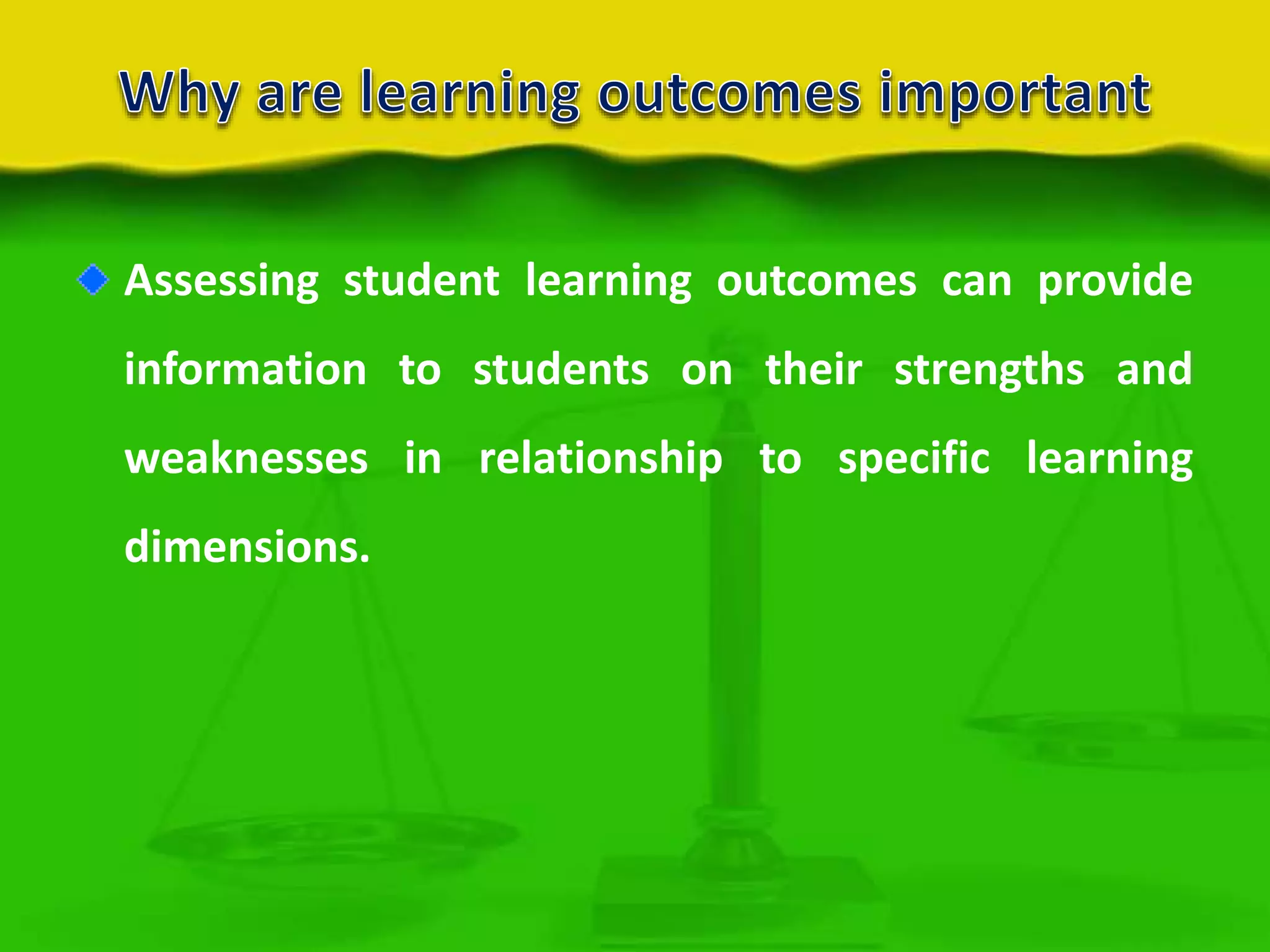 Why are learning outcomes important

Assessing student learning outcomes can provide information to students on their strengths and weaknesses in relationship to specific learning dimensions.